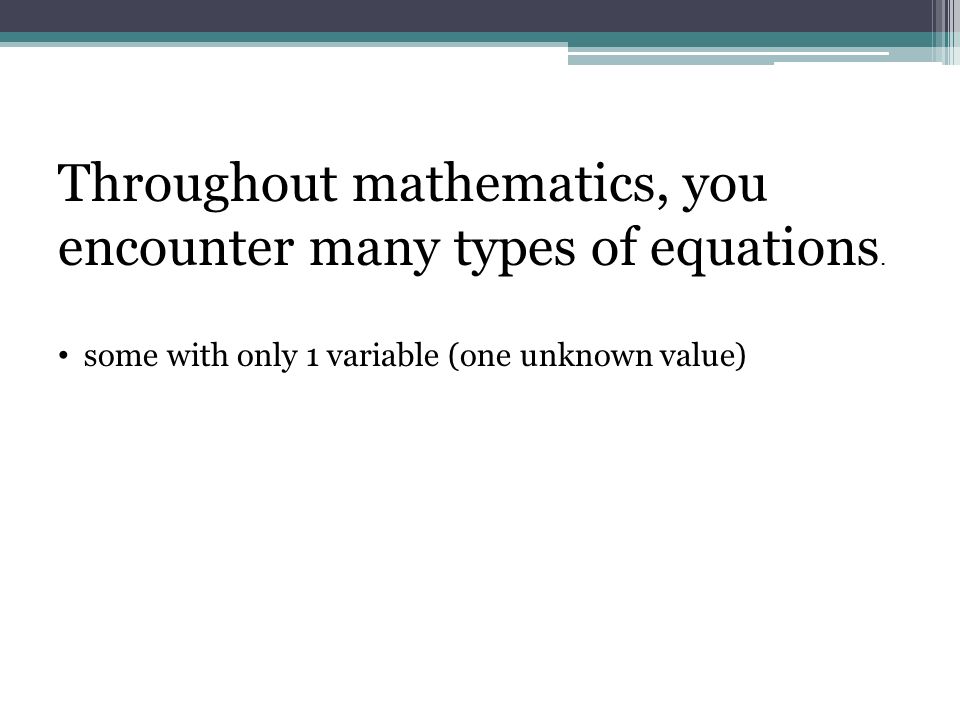 Throughout mathematics, you encounter many types of equations.

• some with only 1 variable (one unknown value)